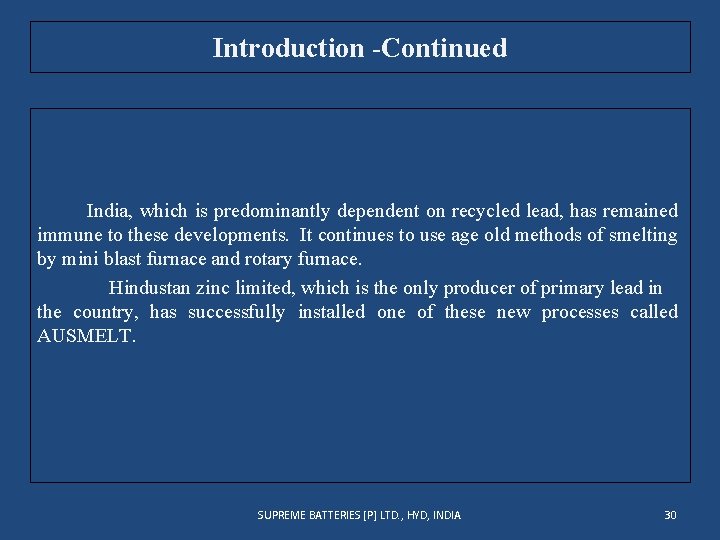 Introduction -Continued

India, which is predominantly dependent on recycled lead, has remained immune to these developments. It continues to use age old methods of smelting by mini blast furnace and rotary furnace.

Hindustan zinc limited, which is the only producer of primary lead in the country, has successfully installed one of these new processes called AUSMELT.

SUPREME BATTERIES [P] LTD., HYD, INDIA

30